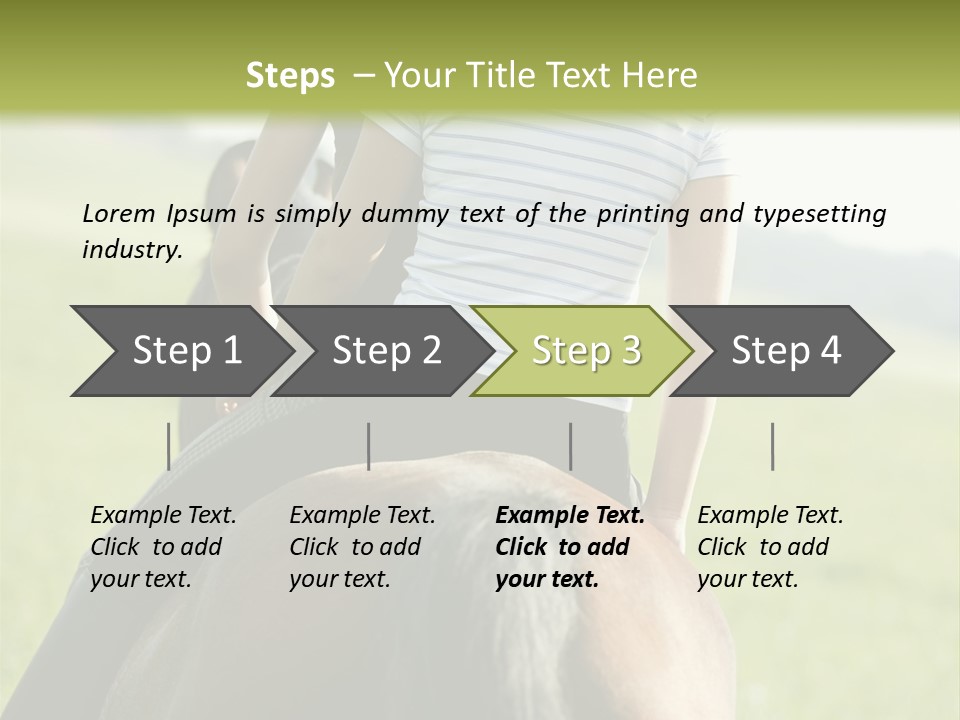 Steps – Your Title Text Here

Lorem Ipsum is simply dummy text of the printing and typesetting industry.

Step 1

Step 2

Step 3

Step 4

Example Text. Click to add your text.

Example Text. Click to add your text.

Example Text. Click to add your text.

Example Text. Click to add your text.